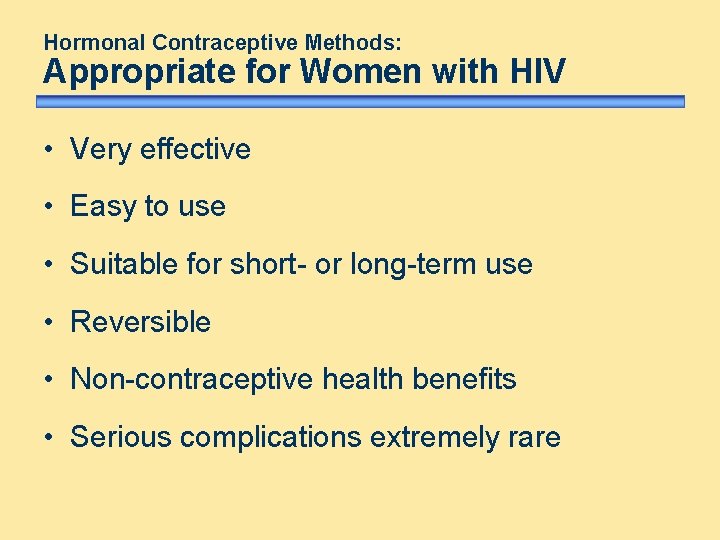 Hormonal Contraceptive Methods:
Appropriate for Women with HIV

• Very effective
• Easy to use
• Suitable for short- or long-term use
• Reversible
• Non-contraceptive health benefits
• Serious complications extremely rare